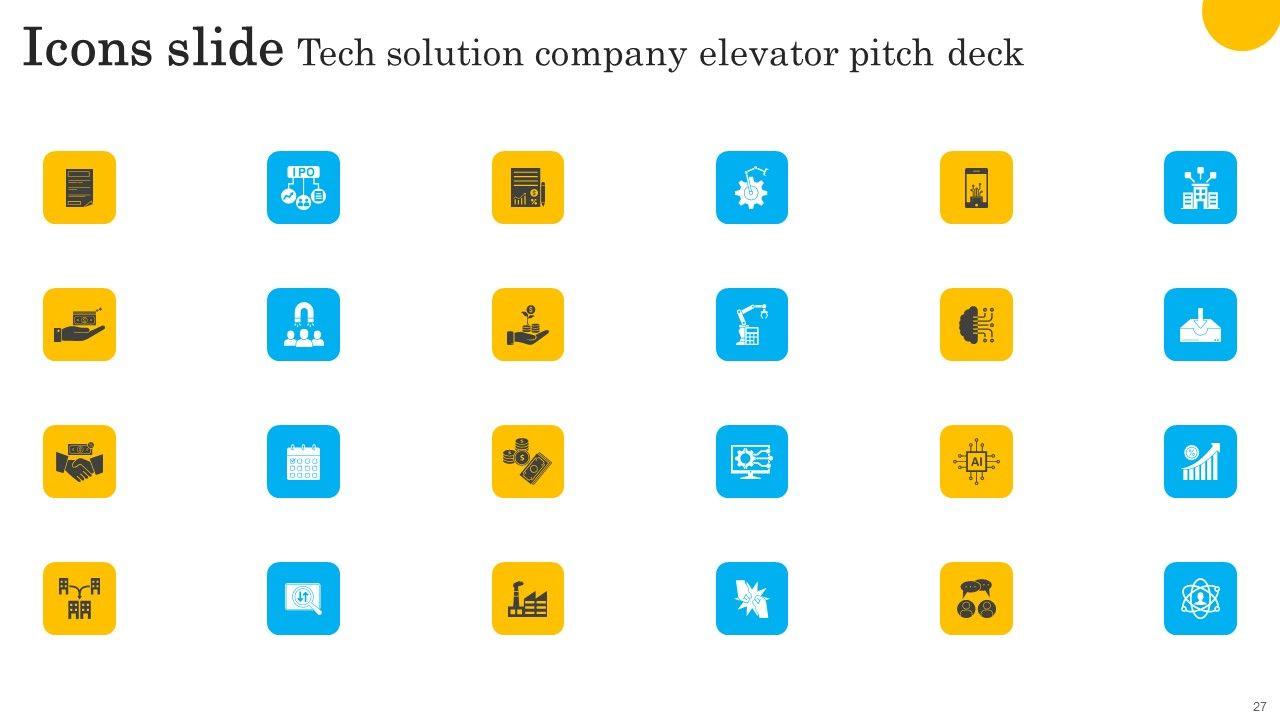 Icons slide Tech solution company elevator pitch deck

IPO

AI

27